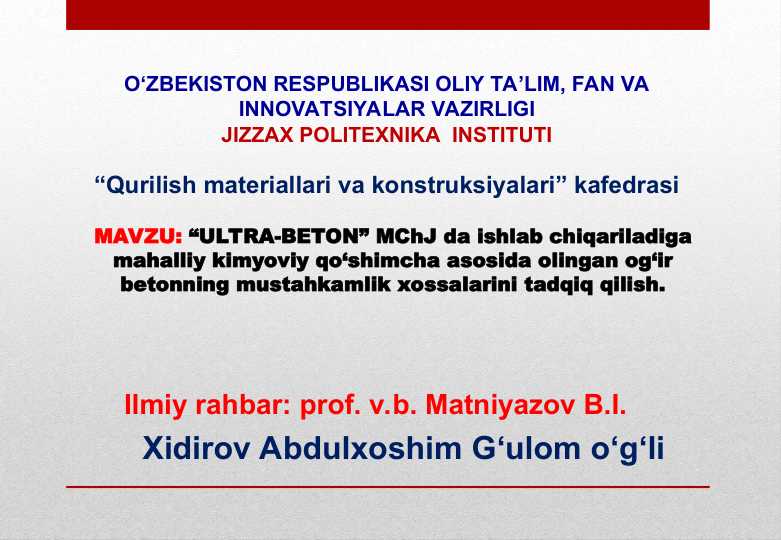 O‘ZBEKISTON RESPUBLIKASI OLIY TA’LIM, FAN VA INNOVATSIYALAR VAZIRLIGI
JIZZAX POLITEXNIKA INSTITUTI

“Qurilish materiallari va konstruksiyalari” kafedrasi

MAVZU: “ULTRA-BETON” MChJ da ishlab chiqariladiga mahalliy kimyoviy qo‘shimcha asosida olingan og‘ir betonning mustahkamlik xossalarini tadqiq qilish.

Ilmiy rahbar: prof. v.b. Matniyazov B.I.

Xidirov Abdulxoshim G‘ulom o‘g‘li